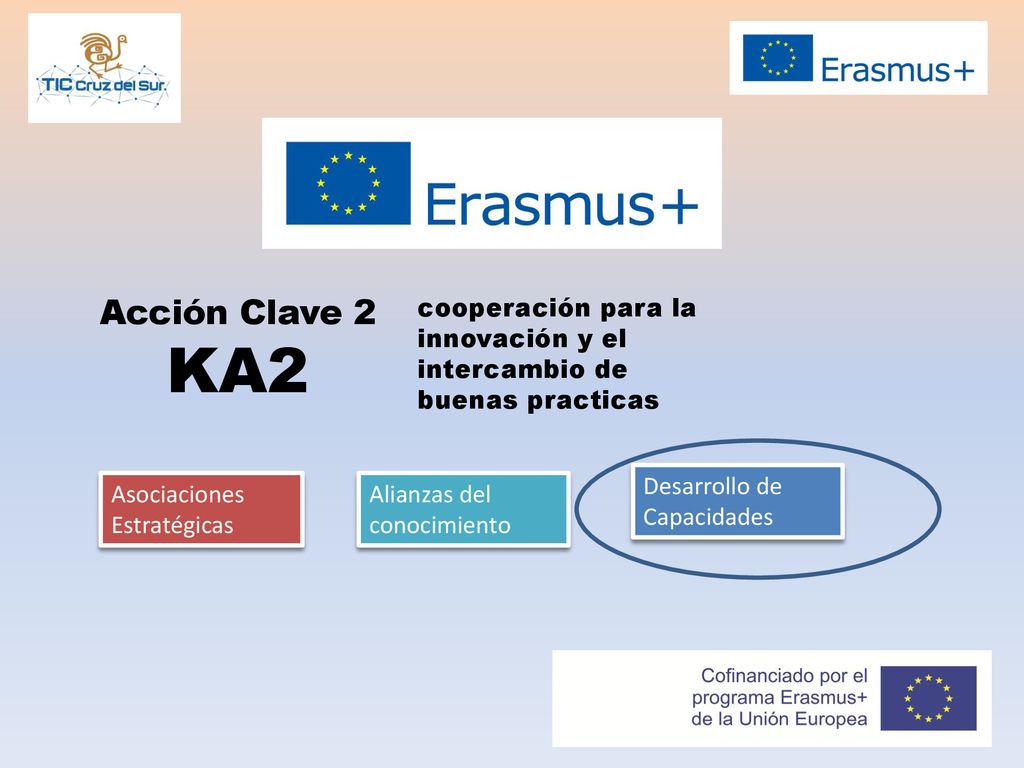 TIC Cruz del Sur.

Erasmus+

Erasmus+

Acción Clave 2
KA2

cooperación para la innovación y el intercambio de buenas practicas

Asociaciones Estratégicas

Alianzas del conocimiento

Desarrollo de Capacidades

Cofinanciado por el programa Erasmus+ de la Unión Europea